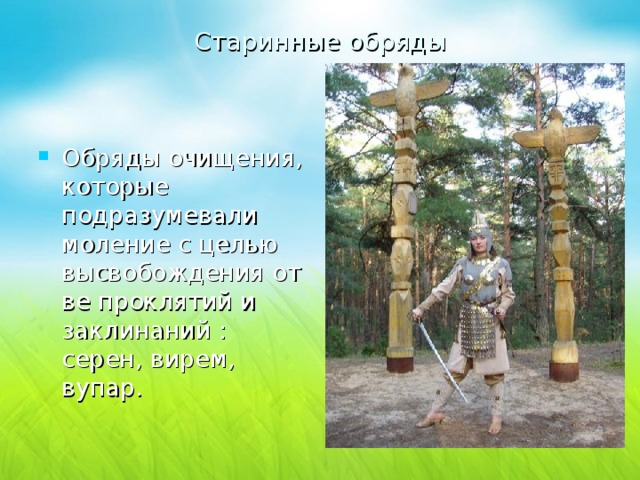 Старинные обряды

Обряды очищения, которые подразумевали моление с целью высвобождения от ве проклятий и заклинаний : серен, вирем, вупар.